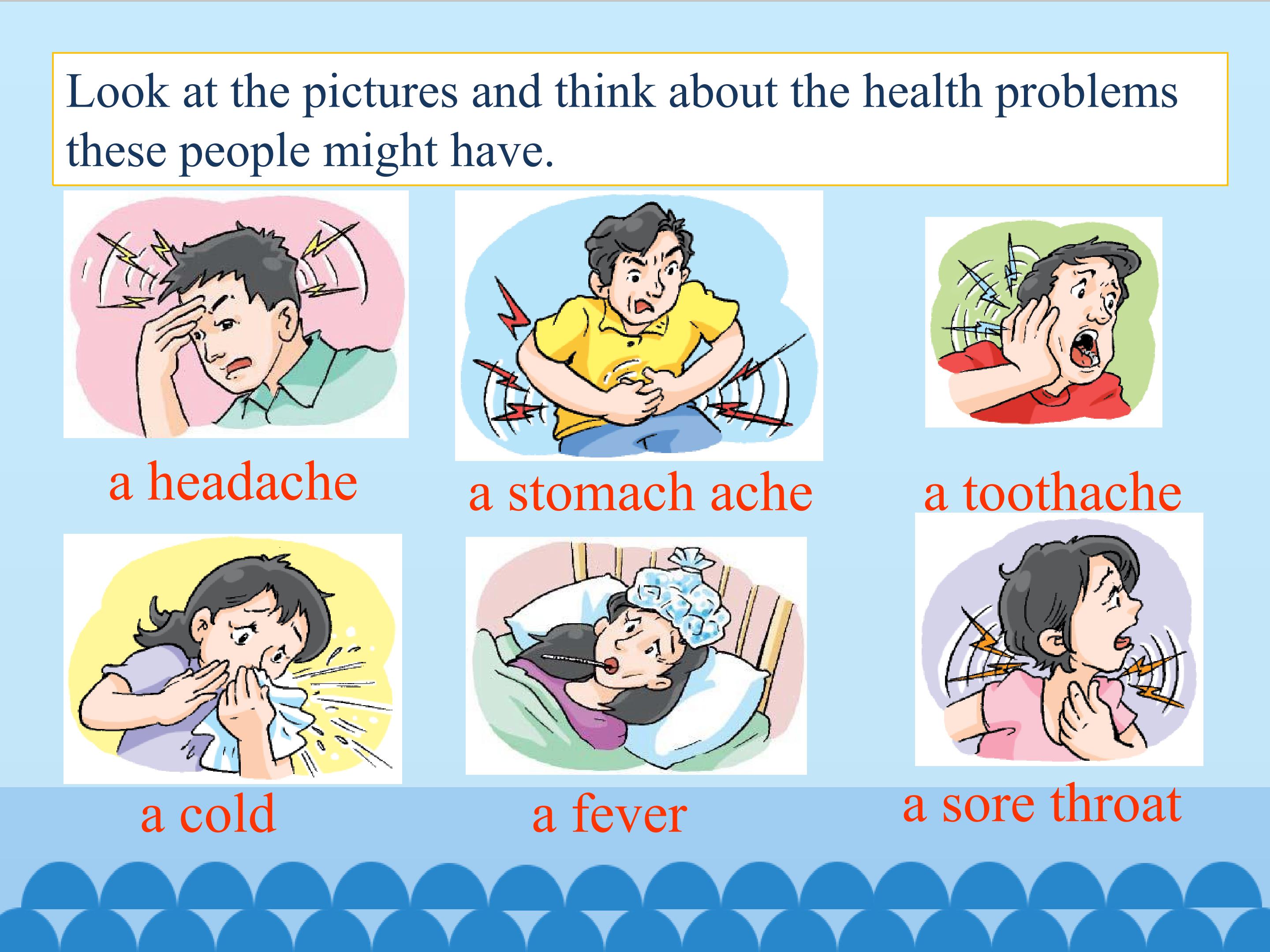 Look at the pictures and think about the health problems these people might have.

a headache

a stomach ache

a toothache

a cold

a fever

a sore throat